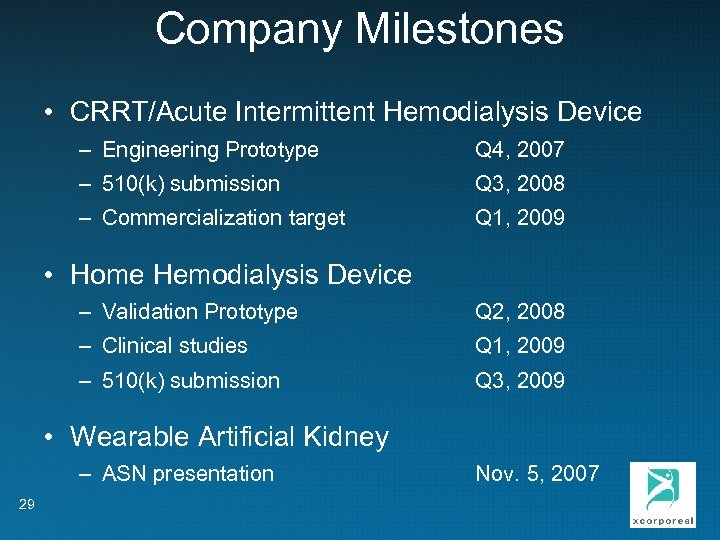 Company Milestones

• CRRT/Acute Intermittent Hemodialysis Device
– Engineering Prototype Q4, 2007
– 510(k) submission Q3, 2008
– Commercialization target Q1, 2009

• Home Hemodialysis Device
– Validation Prototype Q2, 2008
– Clinical studies Q1, 2009
– 510(k) submission Q3, 2009

• Wearable Artificial Kidney
– ASN presentation Nov. 5, 2007

29

xcorporeal